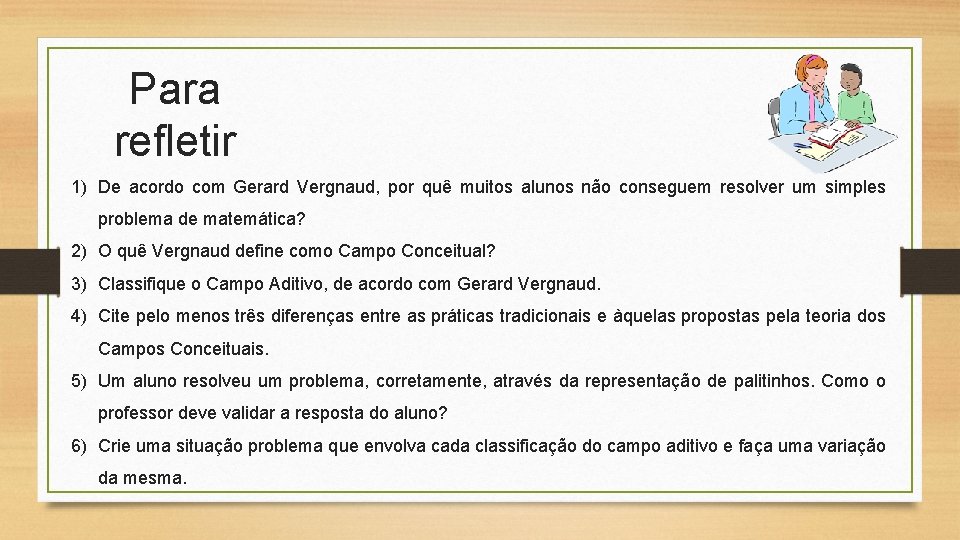 Para refletir

1) De acordo com Gerard Vergnaud, por quê muitos alunos não conseguem resolver um simples problema de matemática?

2) O quê Vergnaud define como Campo Conceitual?

3) Classifique o Campo Aditivo, de acordo com Gerard Vergnaud.

4) Cite pelo menos três diferenças entre as práticas tradicionais e àquelas propostas pela teoria dos Campos Conceituais.

5) Um aluno resolveu um problema, corretamente, através da representação de palitinhos. Como o professor deve validar a resposta do aluno?

6) Crie uma situação problema que envolva cada classificação do campo aditivo e faça uma variação da mesma.